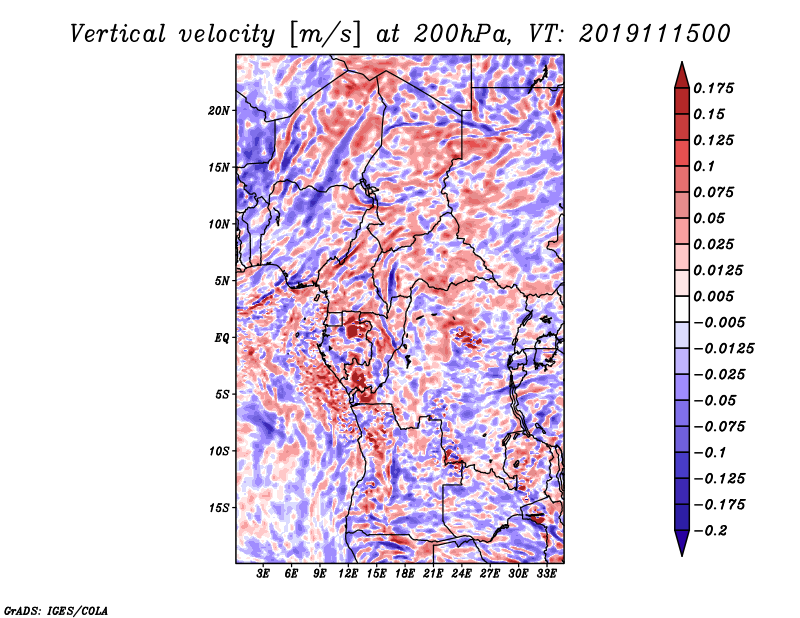 Vertical velocity [m/s] at 200hPa, VT: 2019111500

20N
15N
10N
5N
EQ
5S
10S
15S

3E 6E 9E 12E 15E 18E 21E 24E 27E 30E 33E

0.175
0.15
0.125
0.1
0.075
0.05
0.025
0.0125
0.005
−0.005
−0.0125
−0.025
−0.05
−0.075
−0.1
−0.125
−0.175
−0.2

GrADS: IGES/COLA